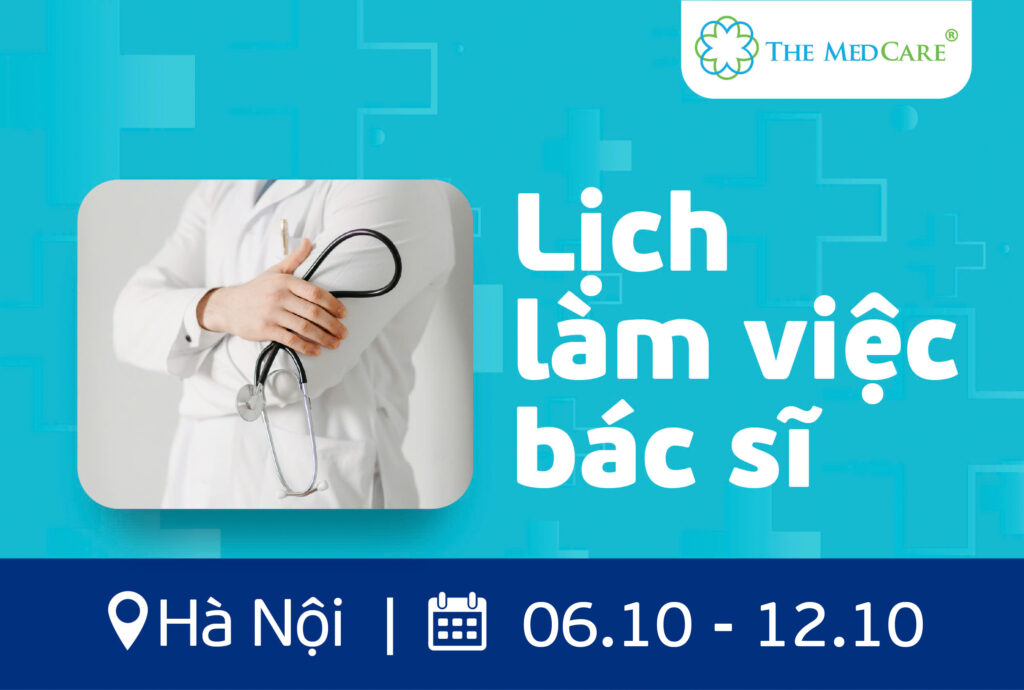 THE MEDCARE®

Lịch làm việc bác sĩ

Hà Nội | 06.10 - 12.10